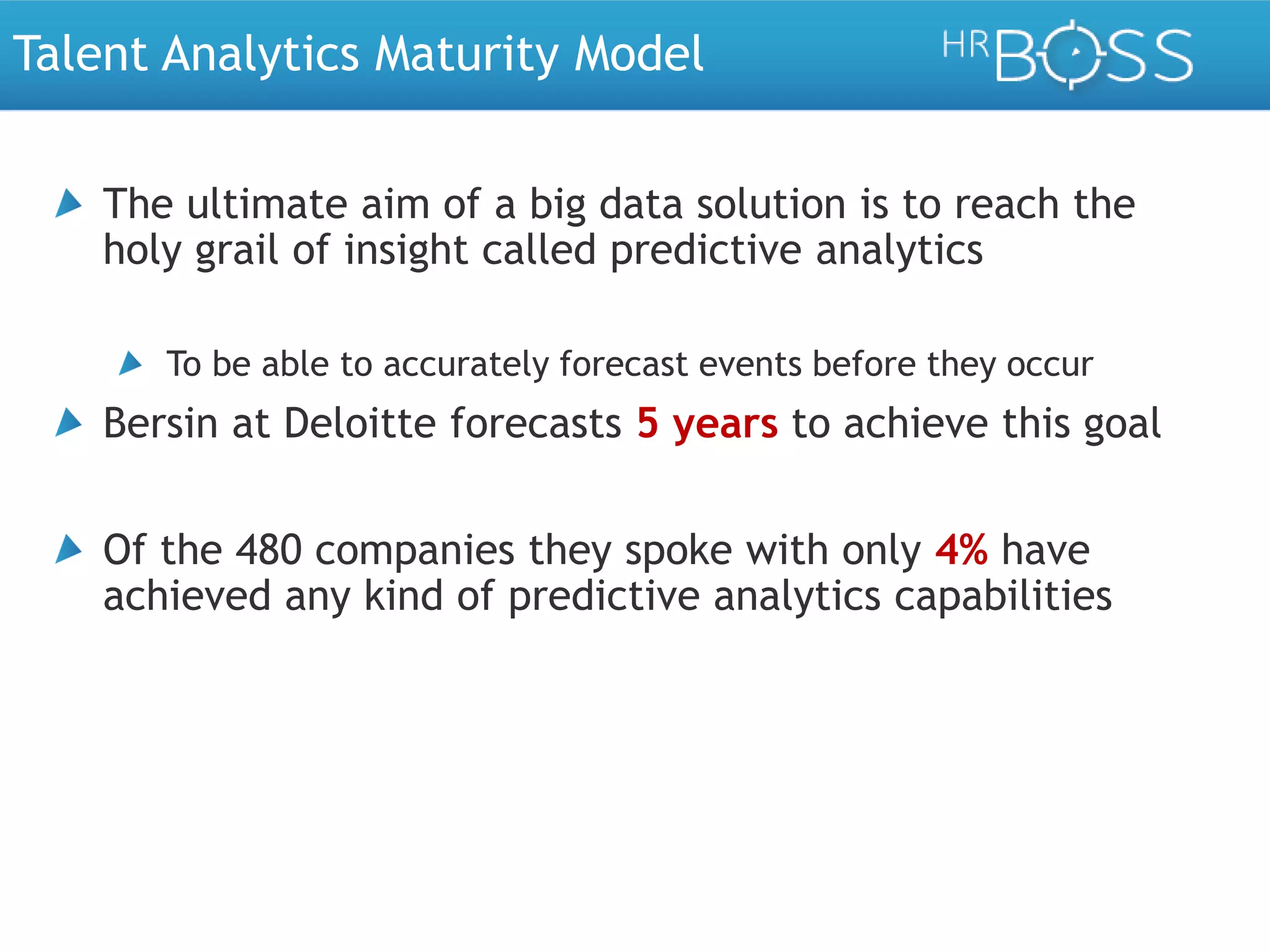 Talent Analytics Maturity Model

HR BOSS

The ultimate aim of a big data solution is to reach the holy grail of insight called predictive analytics

To be able to accurately forecast events before they occur

Bersin at Deloitte forecasts 5 years to achieve this goal

Of the 480 companies they spoke with only 4% have achieved any kind of predictive analytics capabilities